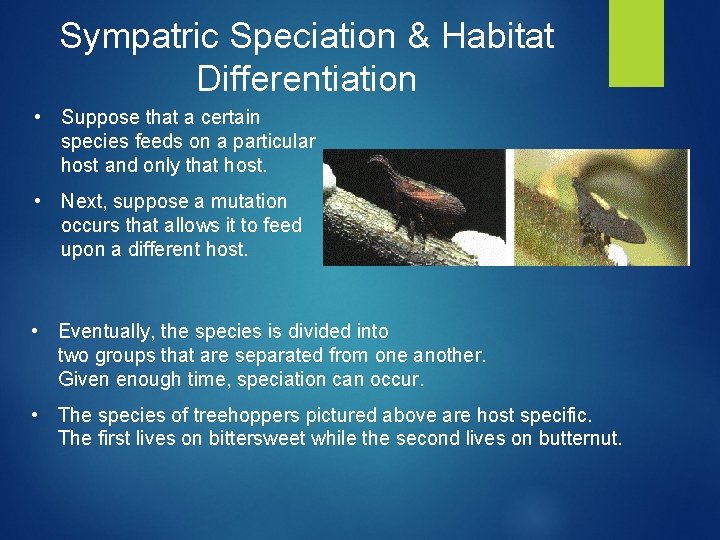 Sympatric Speciation & Habitat Differentiation

• Suppose that a certain species feeds on a particular host and only that host.

• Next, suppose a mutation occurs that allows it to feed upon a different host.

• Eventually, the species is divided into two groups that are separated from one another. Given enough time, speciation can occur.

• The species of treehoppers pictured above are host specific. The first lives on bittersweet while the second lives on butternut.